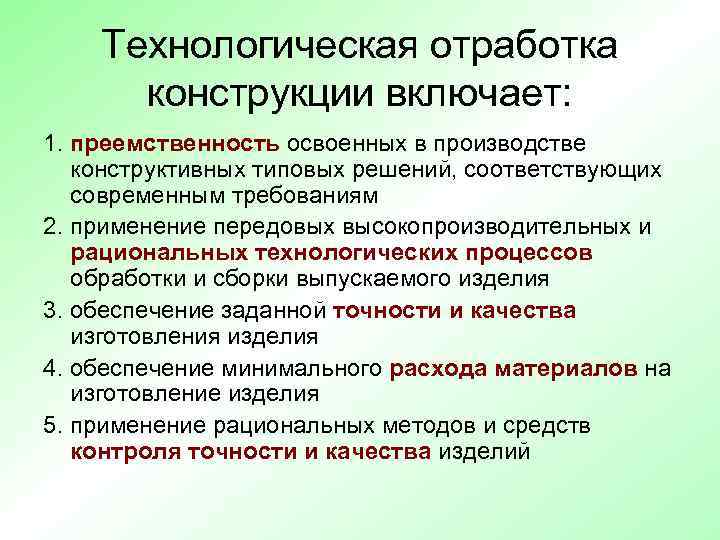 Технологическая отработка конструкции включает:

1. преемственность освоенных в производстве конструктивных типовых решений, соответствующих современным требованиям
2. применение передовых высокопроизводительных и рациональных технологических процессов обработки и сборки выпускаемого изделия
3. обеспечение заданной точности и качества изготовления изделия
4. обеспечение минимального расхода материалов на изготовление изделия
5. применение рациональных методов и средств контроля точности и качества изделий